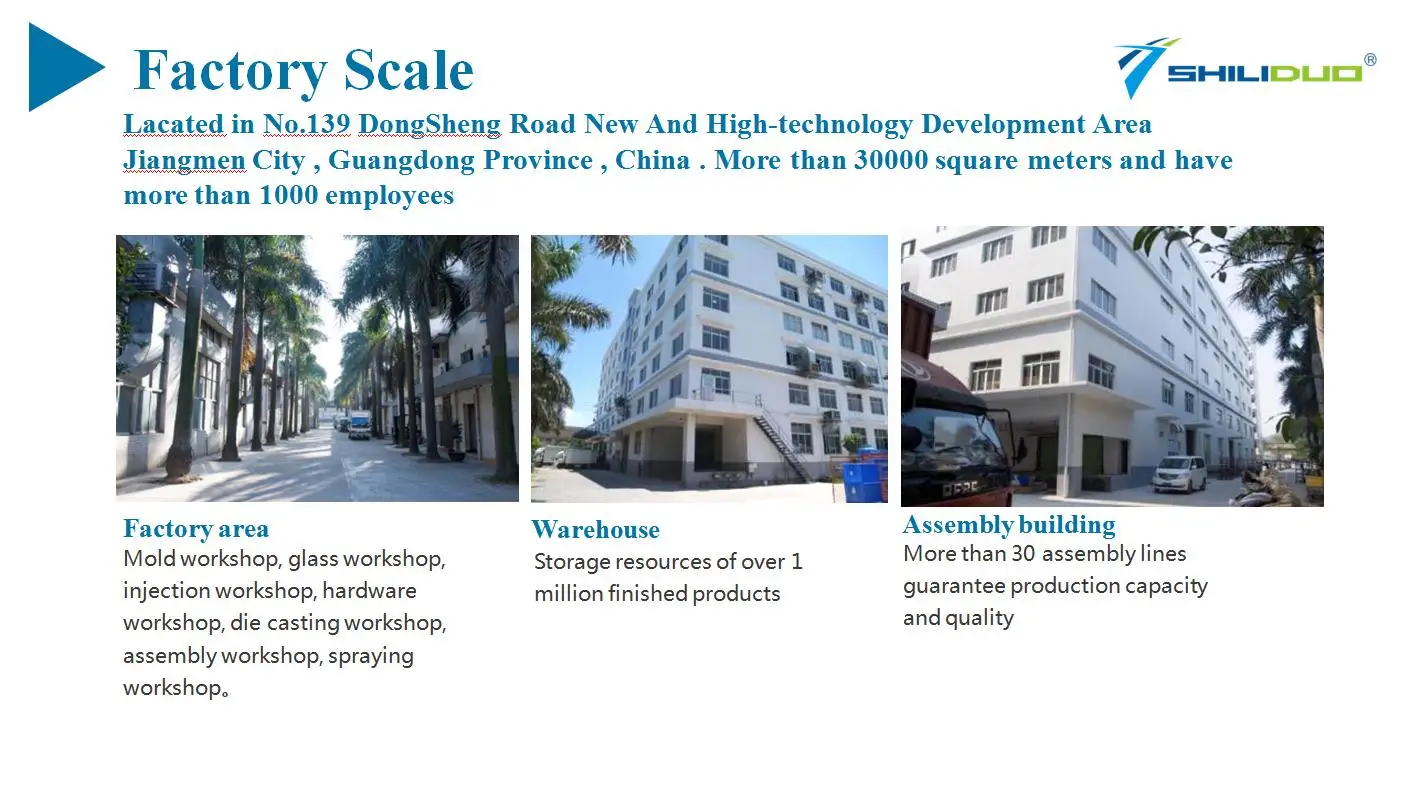 Factory Scale

SHILIDUO®

Lacated in No.139 DongSheng Road New And High-technology Development Area Jiangmen City , Guangdong Province , China . More than 30000 square meters and have more than 1000 employees

Factory area
Mold workshop, glass workshop, injection workshop, hardware workshop, die casting workshop, assembly workshop, spraying workshop。

Warehouse
Storage resources of over 1 million finished products

Assembly building
More than 30 assembly lines guarantee production capacity and quality